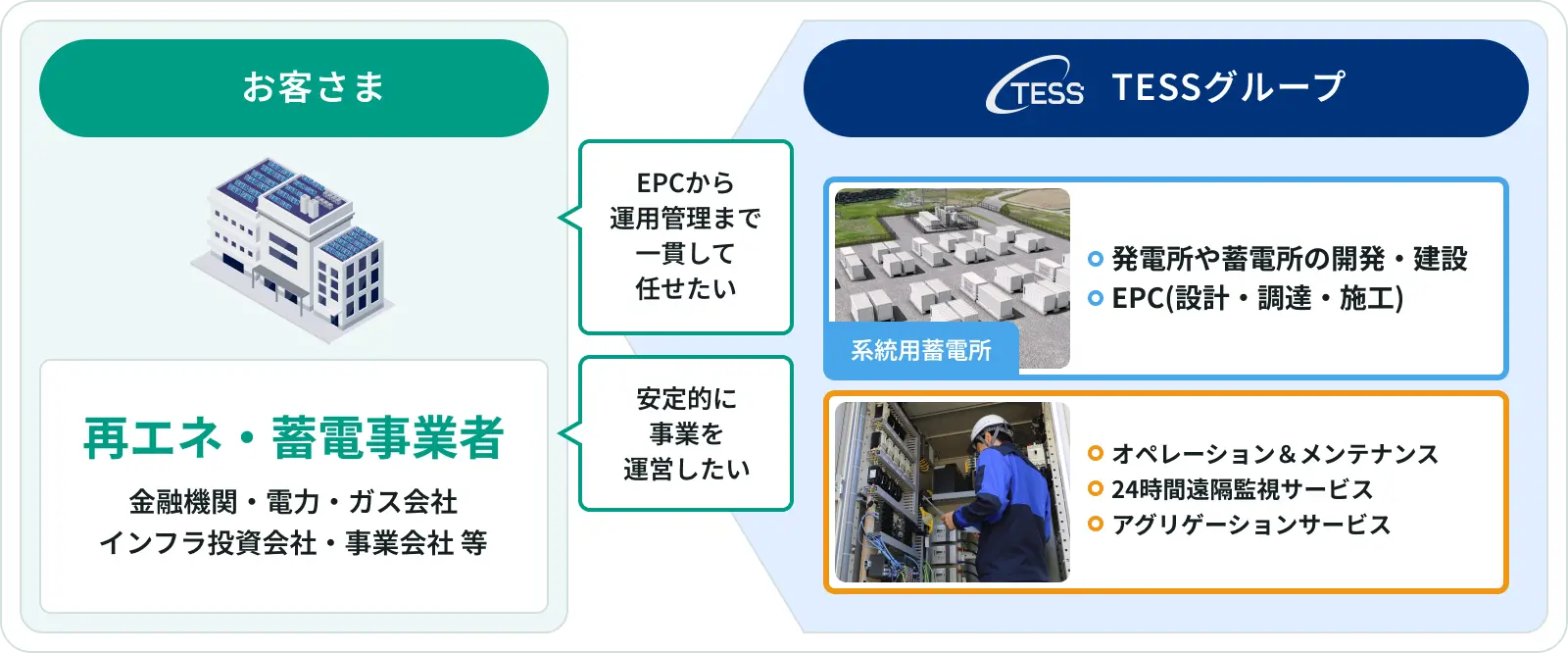 お客さま

再エネ・蓄電事業者

金融機関・電力・ガス会社
インフラ投資会社・事業会社 等

EPCから
運用管理まで
一貫して
任せたい

安定的に
事業を
運営したい

TESS TESSグループ

系統用蓄電所

発電所や蓄電所の開発・建設
EPC(設計・調達・施工)

オペレーション＆メンテナンス
24時間遠隔監視サービス
アグリゲーションサービス